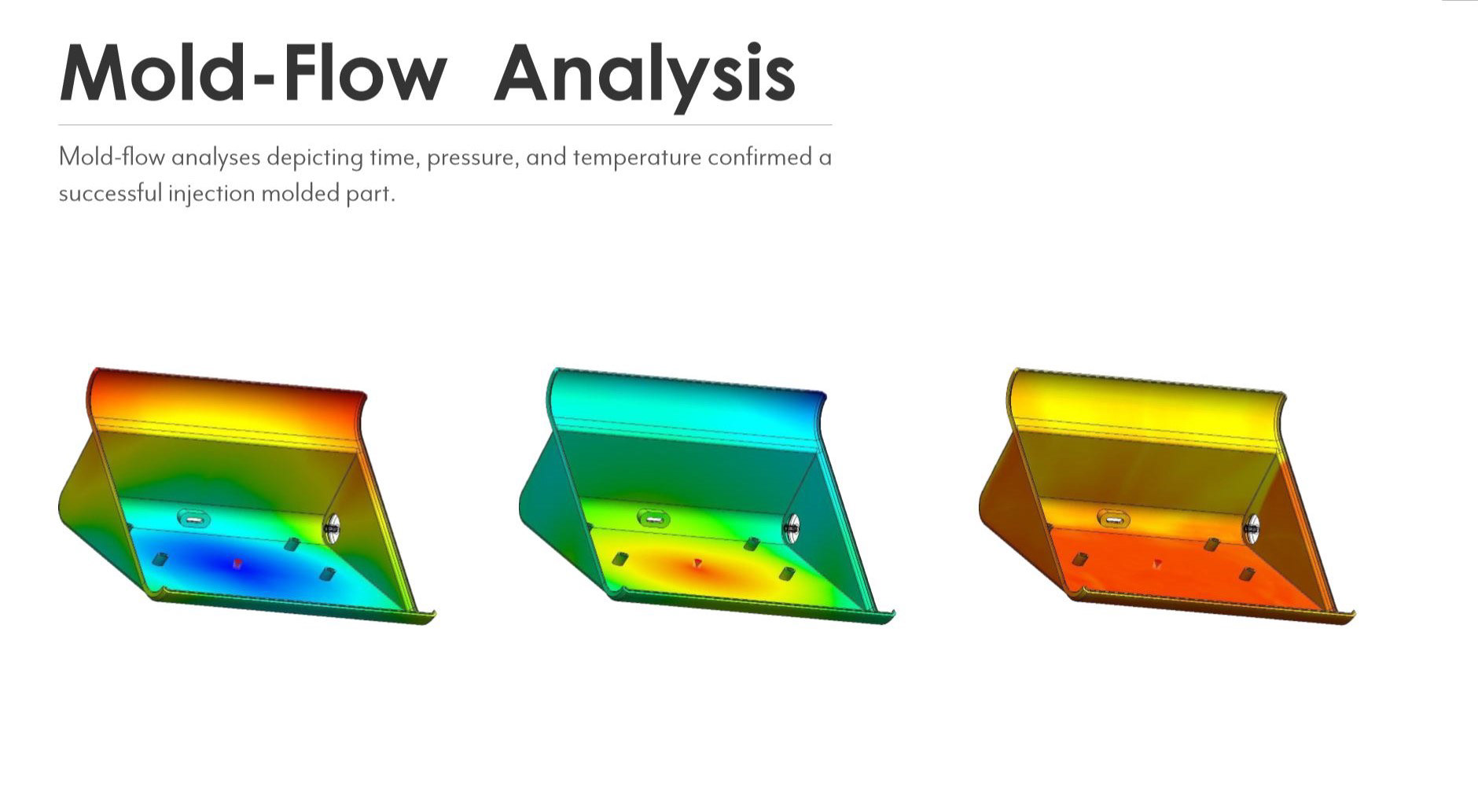 Mold-Flow Analysis

Mold-flow analyses depicting time, pressure, and temperature confirmed a successful injection molded part.